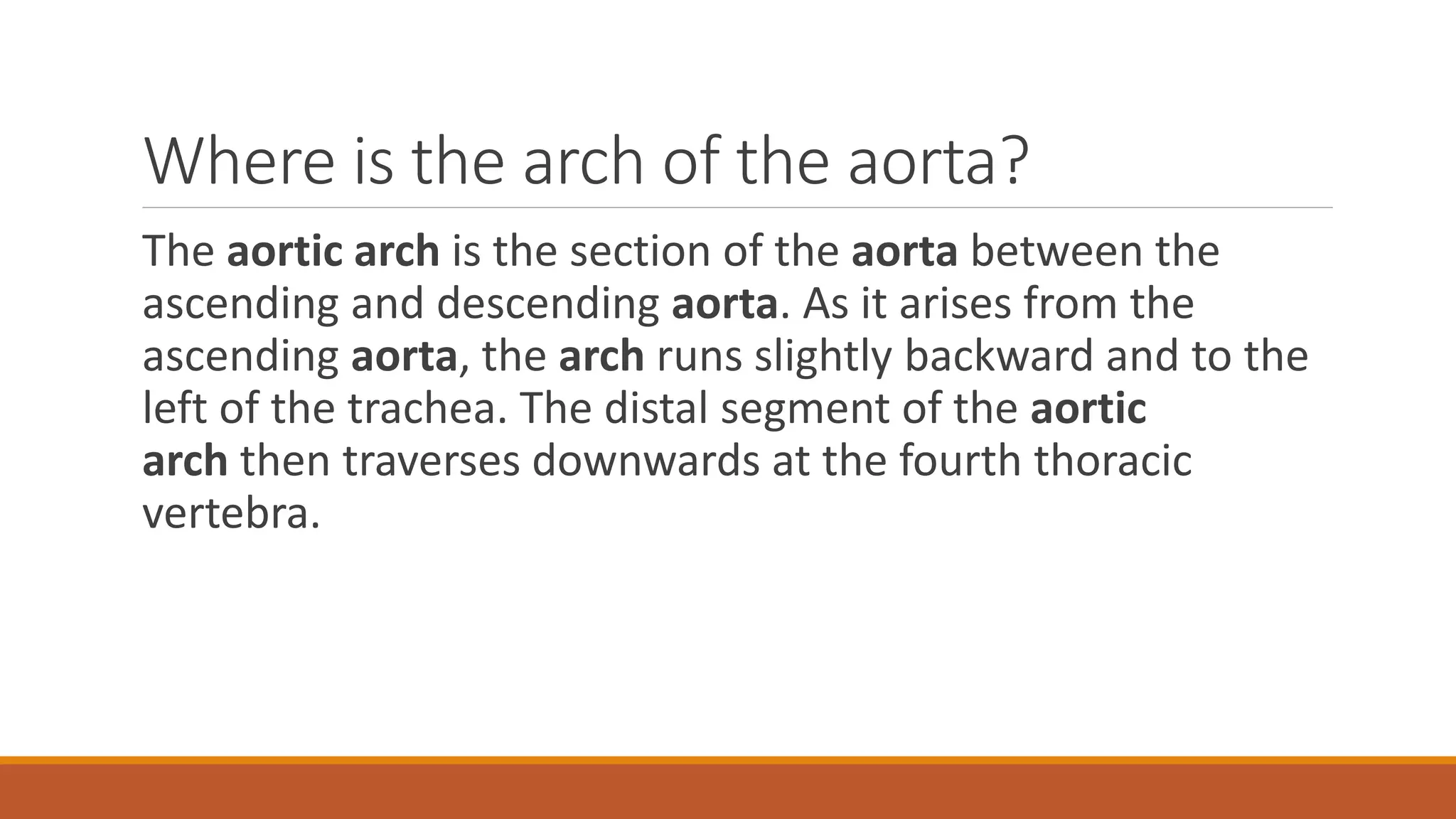 Where is the arch of the aorta?

The aortic arch is the section of the aorta between the ascending and descending aorta. As it arises from the ascending aorta, the arch runs slightly backward and to the left of the trachea. The distal segment of the aortic arch then traverses downwards at the fourth thoracic vertebra.